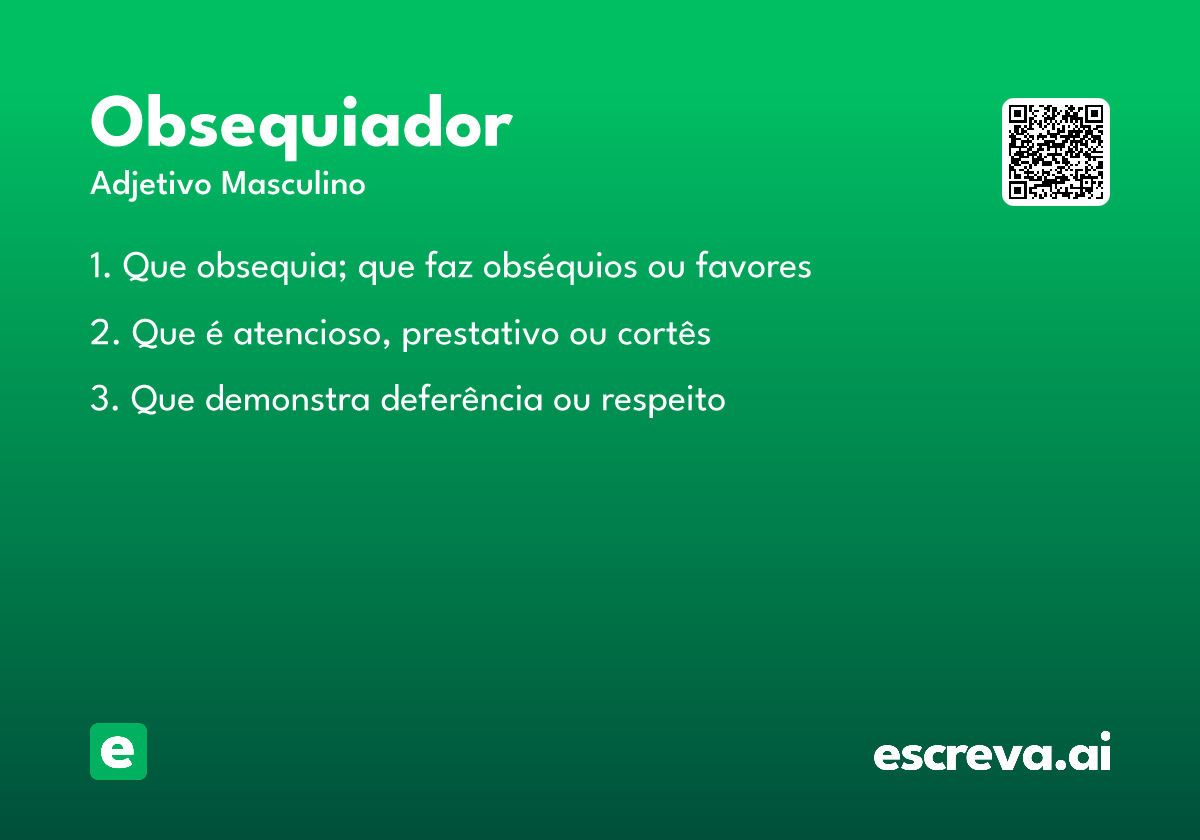 Obsequiador
Adjetivo Masculino

1. Que obsequia; que faz obséquios ou favores

2. Que é atencioso, prestativo ou cortês

3. Que demonstra deferência ou respeito

e

escreva.ai